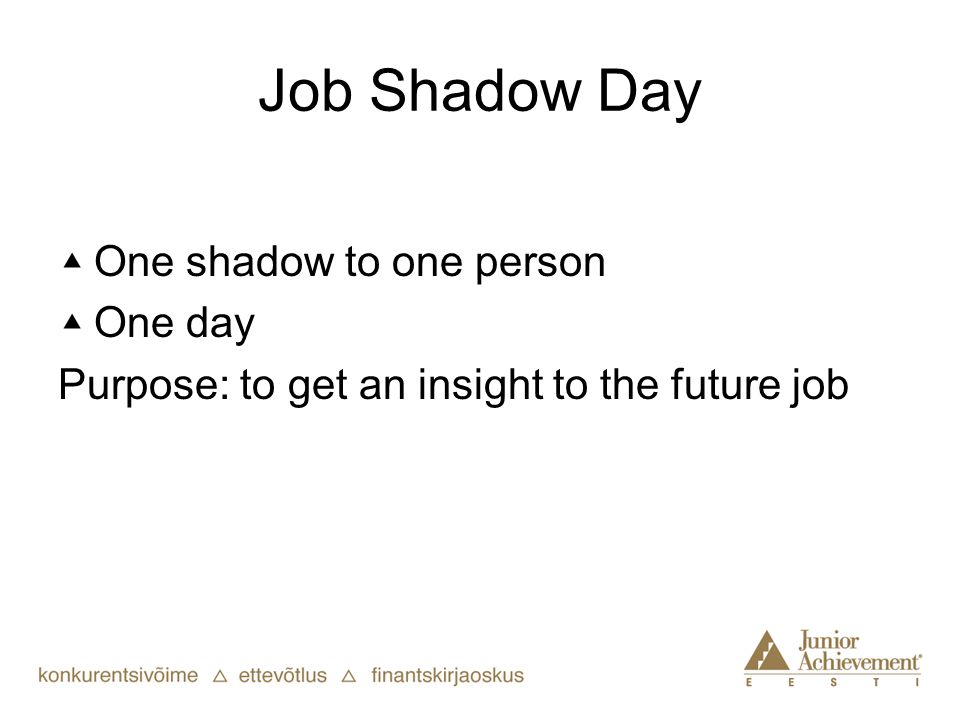 Job Shadow Day

▲ One shadow to one person

▲ One day

Purpose: to get an insight to the future job

konkurentsivõime △ ettevõtlus △ finantskirjaoskus

Junior Achievement®
E E S T I